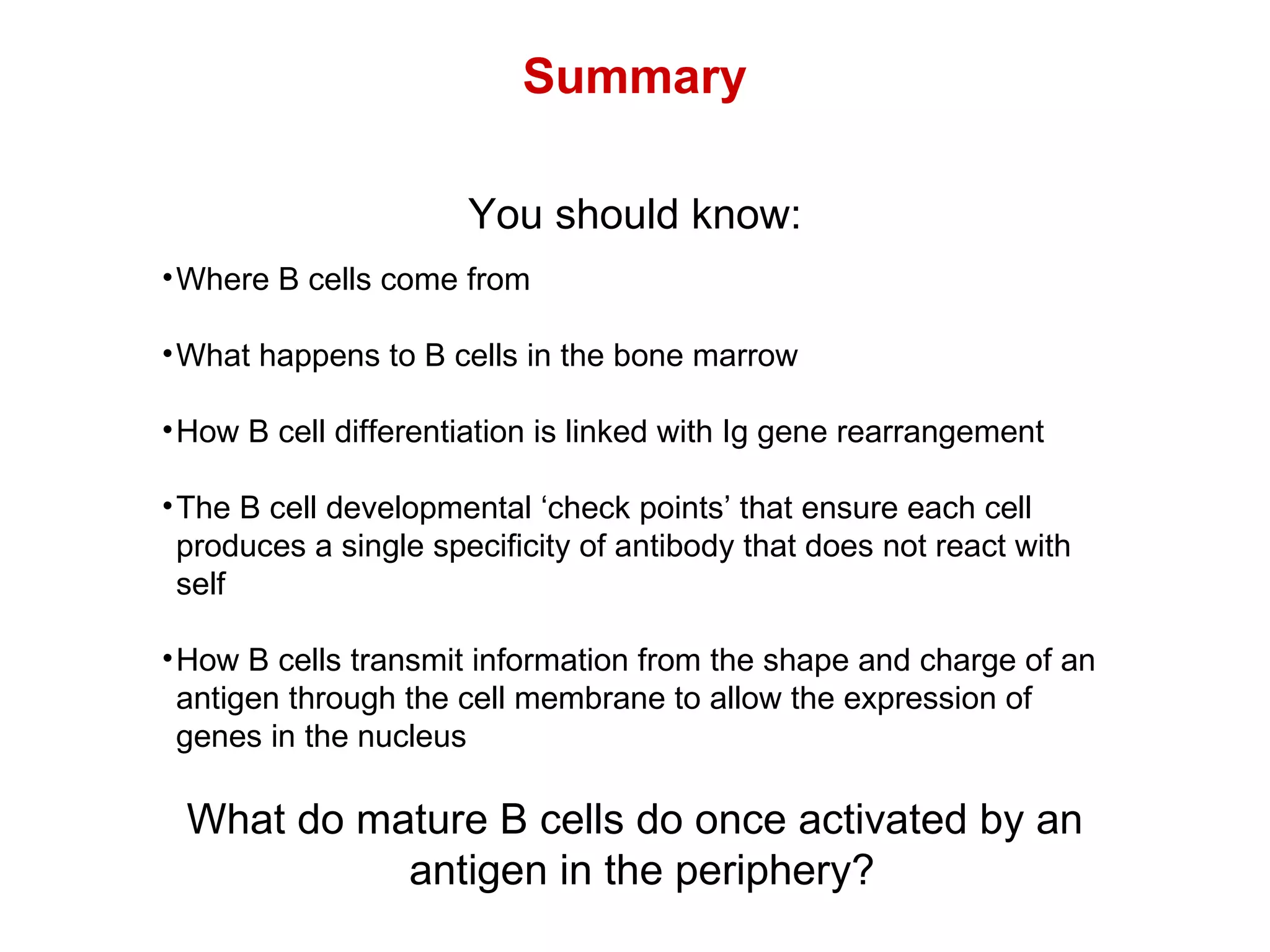 Summary

You should know:

•Where B cells come from

•What happens to B cells in the bone marrow

•How B cell differentiation is linked with Ig gene rearrangement

•The B cell developmental ‘check points’ that ensure each cell produces a single specificity of antibody that does not react with self

•How B cells transmit information from the shape and charge of an antigen through the cell membrane to allow the expression of genes in the nucleus

What do mature B cells do once activated by an antigen in the periphery?